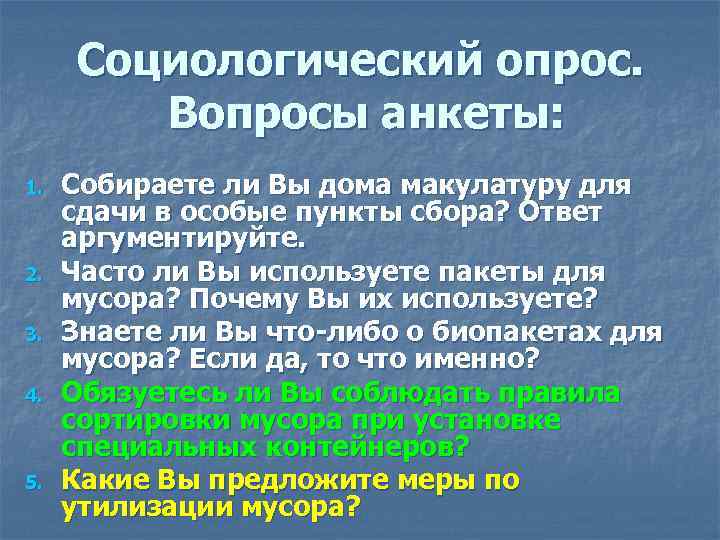 Социологический опрос. Вопросы анкеты:

1. Собираете ли Вы дома макулатуру для сдачи в особые пункты сбора? Ответ аргументируйте.
2. Часто ли Вы используете пакеты для мусора? Почему Вы их используете?
3. Знаете ли Вы что-либо о биопакетах для мусора? Если да, то что именно?
4. Обязуетесь ли Вы соблюдать правила сортировки мусора при установке специальных контейнеров?
5. Какие Вы предложите меры по утилизации мусора?